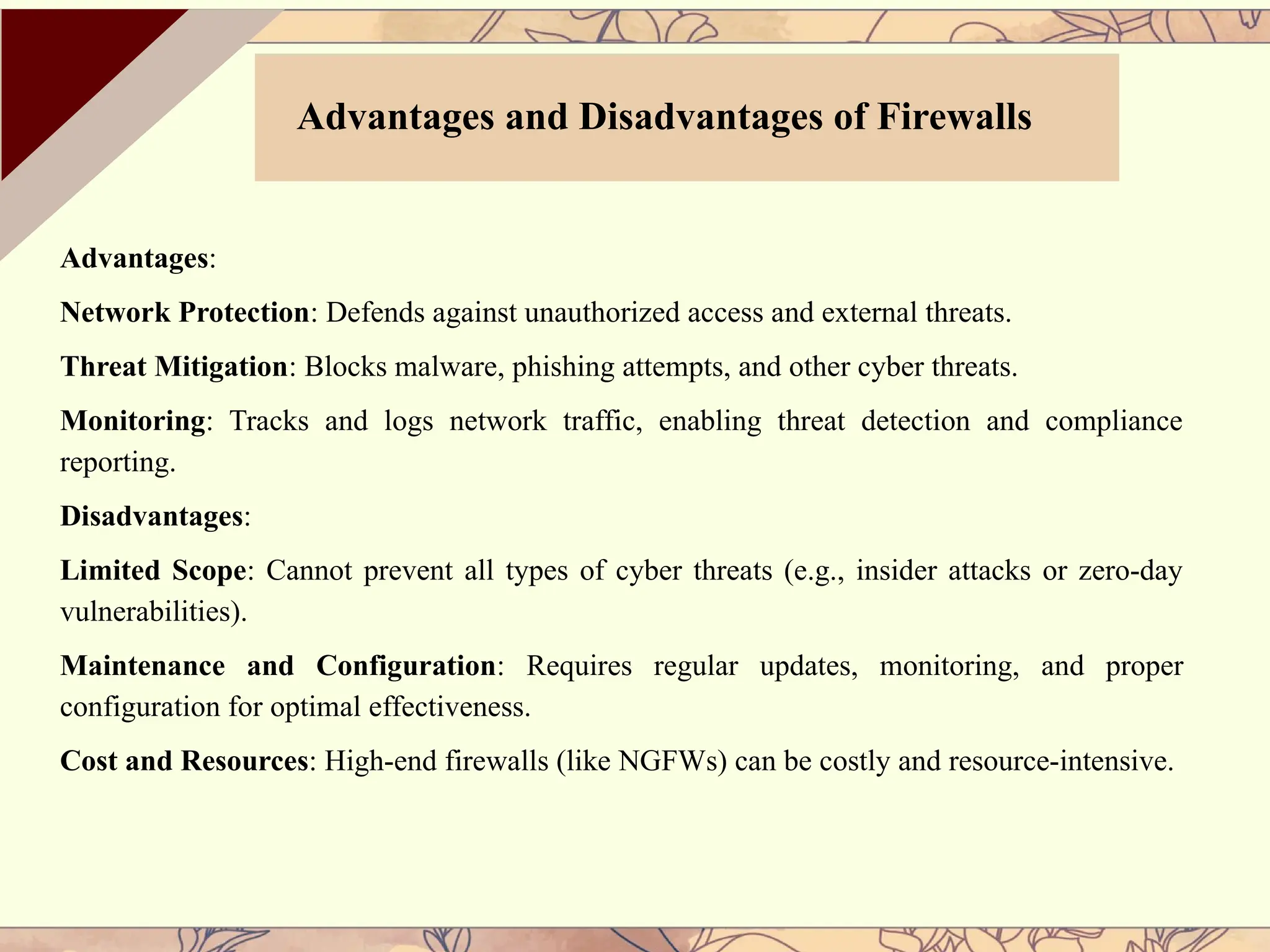 Advantages and Disadvantages of Firewalls

Advantages:

Network Protection: Defends against unauthorized access and external threats.

Threat Mitigation: Blocks malware, phishing attempts, and other cyber threats.

Monitoring: Tracks and logs network traffic, enabling threat detection and compliance reporting.

Disadvantages:

Limited Scope: Cannot prevent all types of cyber threats (e.g., insider attacks or zero-day vulnerabilities).

Maintenance and Configuration: Requires regular updates, monitoring, and proper configuration for optimal effectiveness.

Cost and Resources: High-end firewalls (like NGFWs) can be costly and resource-intensive.